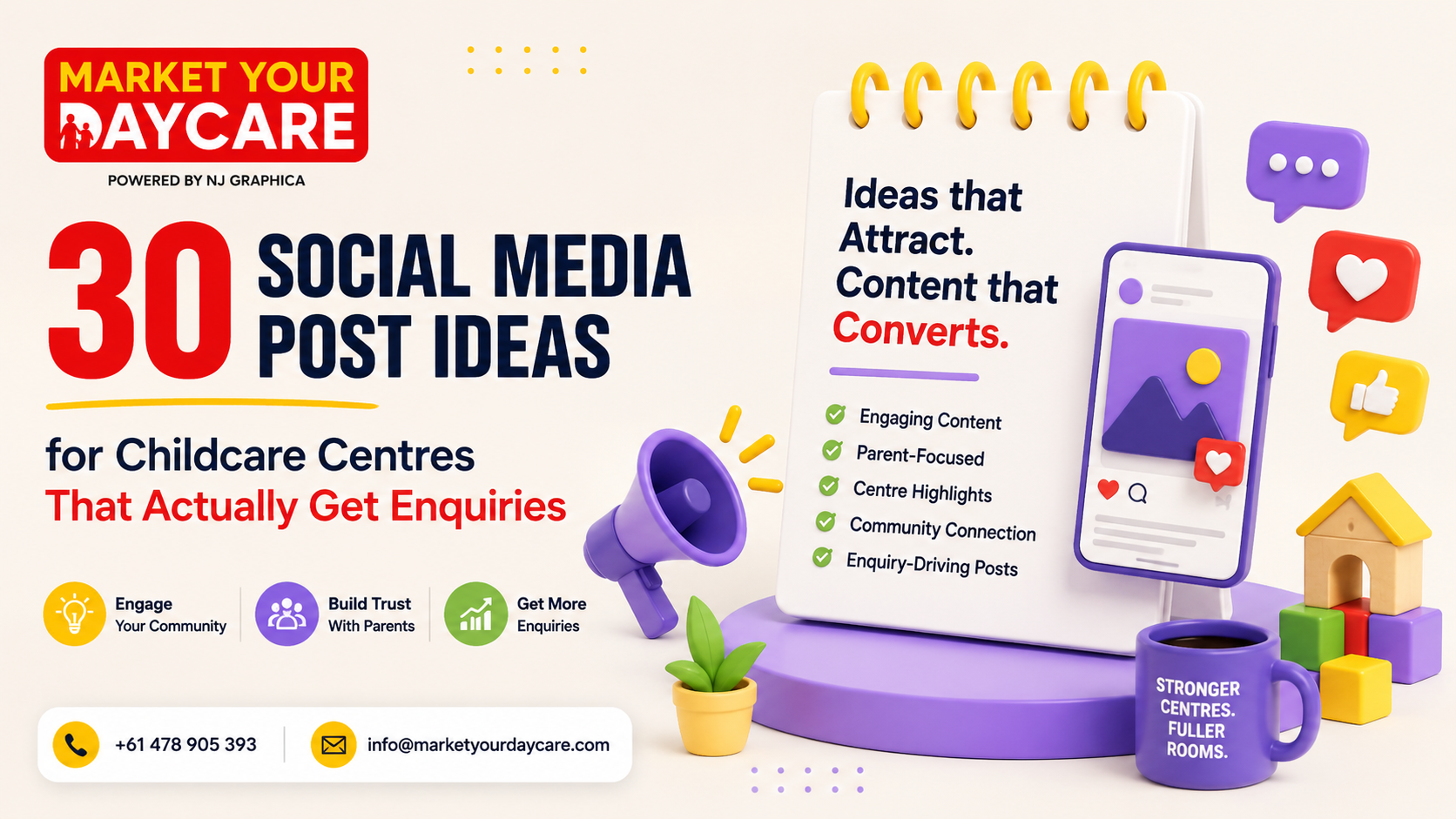 MARKET YOUR DAYCARE
POWERED BY NJ GRAPHICA

30 SOCIAL MEDIA POST IDEAS

for Childcare Centres
That Actually Get Enquiries

Engage Your Community
Build Trust With Parents
Get More Enquiries

+61 478 905 393
info@marketyourdaycare.com

Ideas that Attract. Content that Converts.

Engaging Content
Parent-Focused
Centre Highlights
Community Connection
Enquiry-Driving Posts

STRONGER CENTRES. FULLER ROOMS.